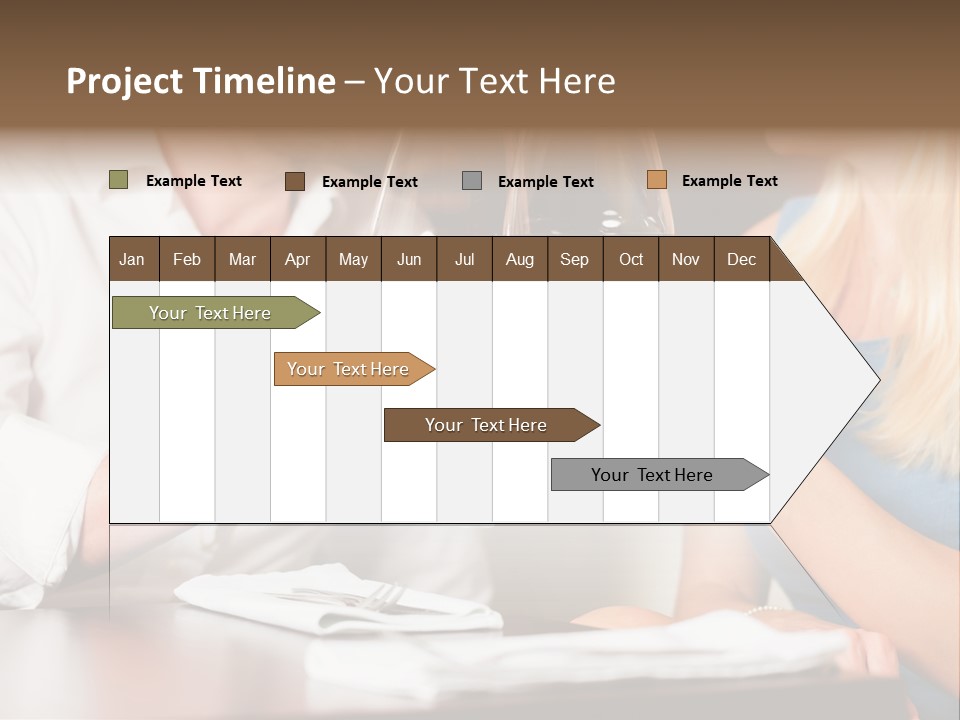 Project Timeline – Your Text Here

Example Text
Example Text
Example Text
Example Text

| Jan | Feb | Mar | Apr | May | Jun | Jul | Aug | Sep | Oct | Nov | Dec |
|---|---|---|---|---|---|---|---|---|---|---|---|

Your Text Here

Your Text Here

Your Text Here

Your Text Here